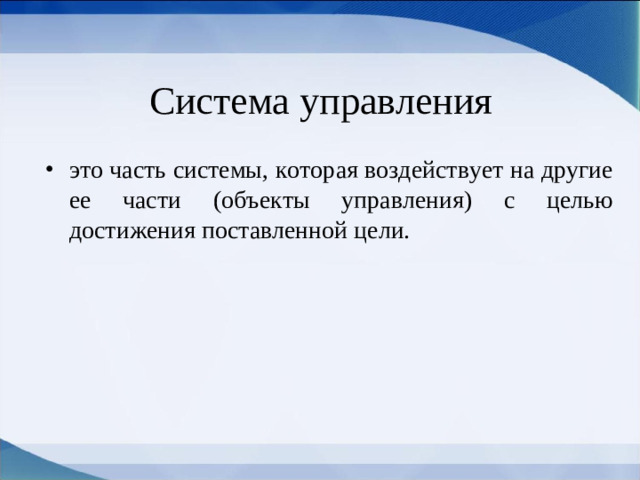 Система управления

• это часть системы, которая воздействует на другие ее части (объекты управления) с целью достижения поставленной цели.